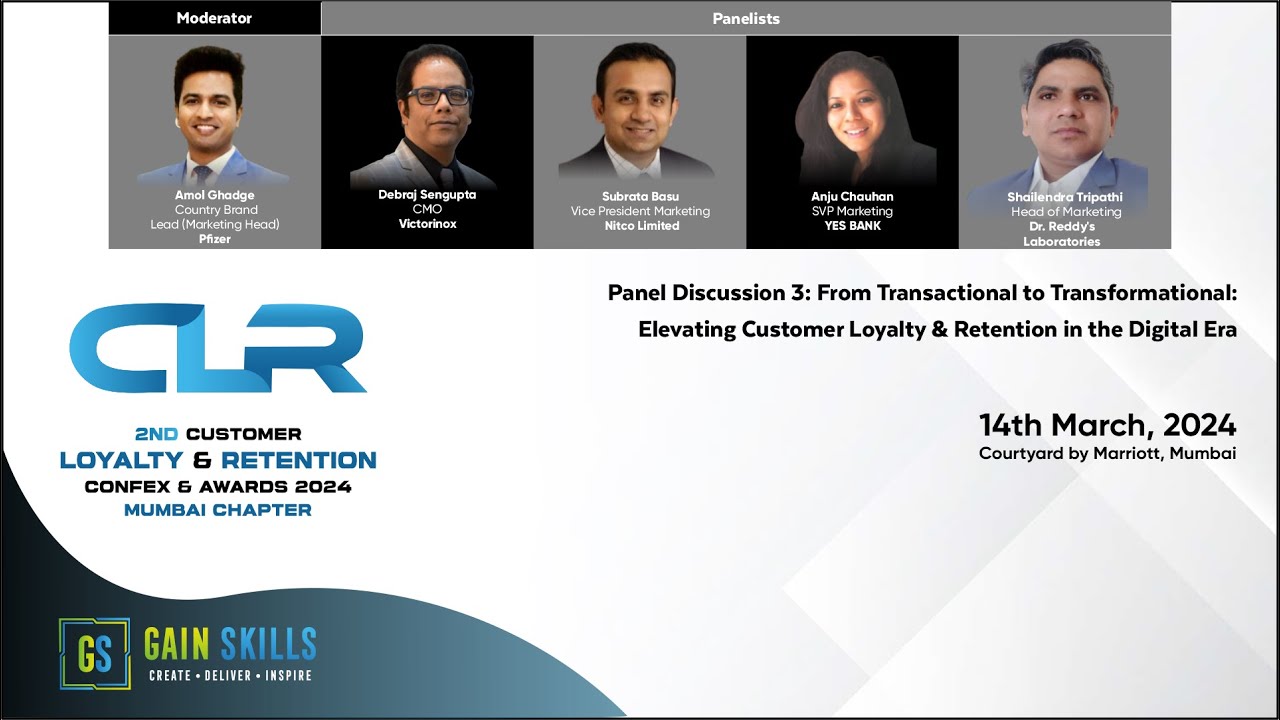 Moderator

Panelists

Amol Ghadge
Country Brand Lead (Marketing Head)
Pfizer

Debraj Sengupta
CMO
Victorinox

Subrata Basu
Vice President Marketing
Nitco Limited

Anju Chauhan
SVP Marketing
YES BANK

Shailendra Tripathi
Head of Marketing
Dr. Reddy's Laboratories

Panel Discussion 3: From Transactional to Transformational: Elevating Customer Loyalty & Retention in the Digital Era

CLR

2ND CUSTOMER
LOYALTY & RETENTION
CONFEX & AWARDS 2024
MUMBAI CHAPTER

14th March, 2024
Courtyard by Marriott, Mumbai

GS GAIN SKILLS
CREATE • DELIVER • INSPIRE